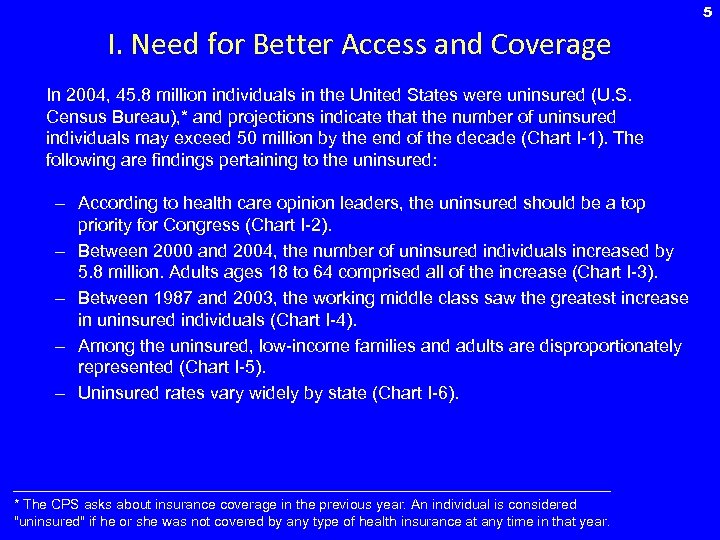 5

I. Need for Better Access and Coverage

In 2004, 45.8 million individuals in the United States were uninsured (U.S. Census Bureau),* and projections indicate that the number of uninsured individuals may exceed 50 million by the end of the decade (Chart I-1). The following are findings pertaining to the uninsured:

– According to health care opinion leaders, the uninsured should be a top priority for Congress (Chart I-2).
– Between 2000 and 2004, the number of uninsured individuals increased by 5.8 million. Adults ages 18 to 64 comprised all of the increase (Chart I-3).
– Between 1987 and 2003, the working middle class saw the greatest increase in uninsured individuals (Chart I-4).
– Among the uninsured, low-income families and adults are disproportionately represented (Chart I-5).
– Uninsured rates vary widely by state (Chart I-6).

* The CPS asks about insurance coverage in the previous year. An individual is considered "uninsured" if he or she was not covered by any type of health insurance at any time in that year.